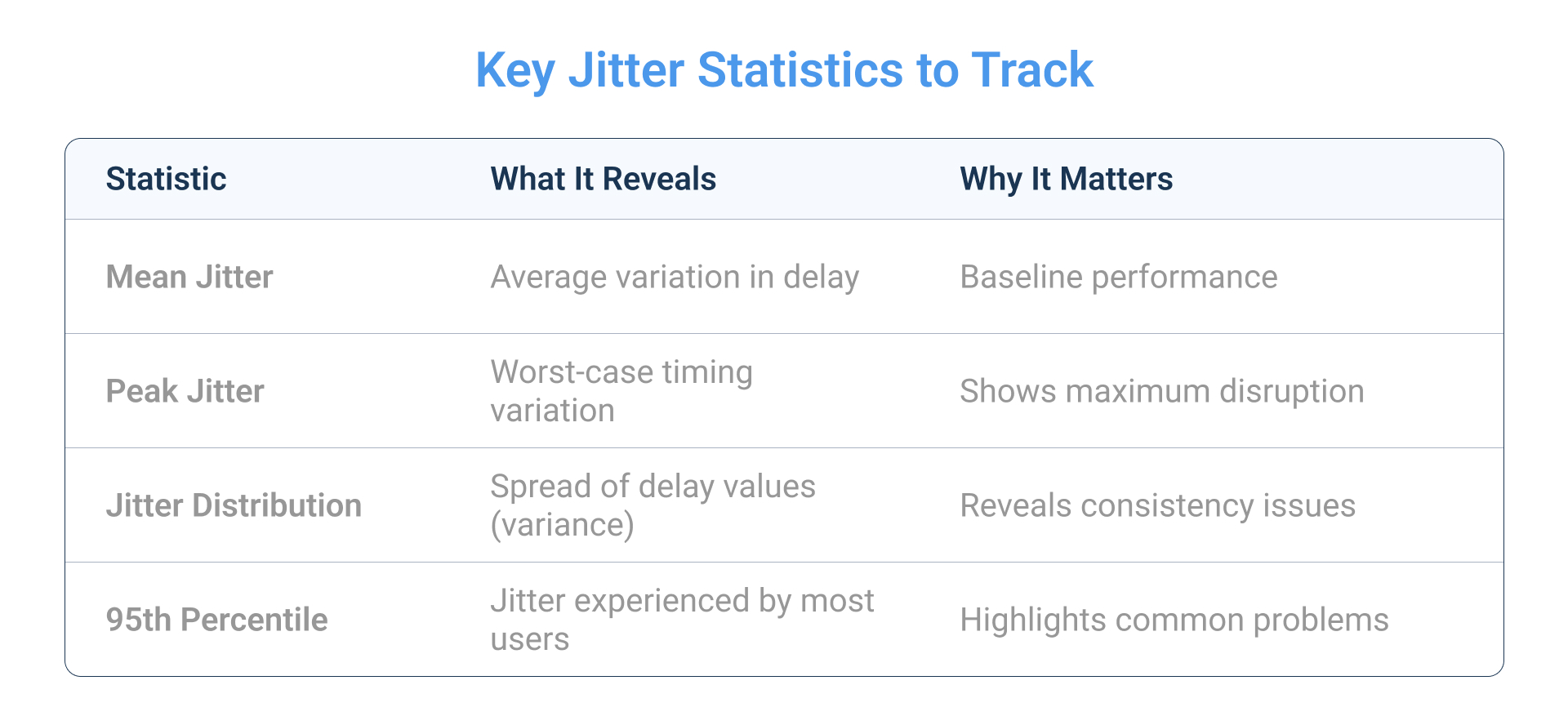 Key Jitter Statistics to Track

| Statistic | What It Reveals | Why It Matters |
|---|---|---|
| Mean Jitter | Average variation in delay | Baseline performance |
| Peak Jitter | Worst-case timing variation | Shows maximum disruption |
| Jitter Distribution | Spread of delay values (variance) | Reveals consistency issues |
| 95th Percentile | Jitter experienced by most users | Highlights common problems |